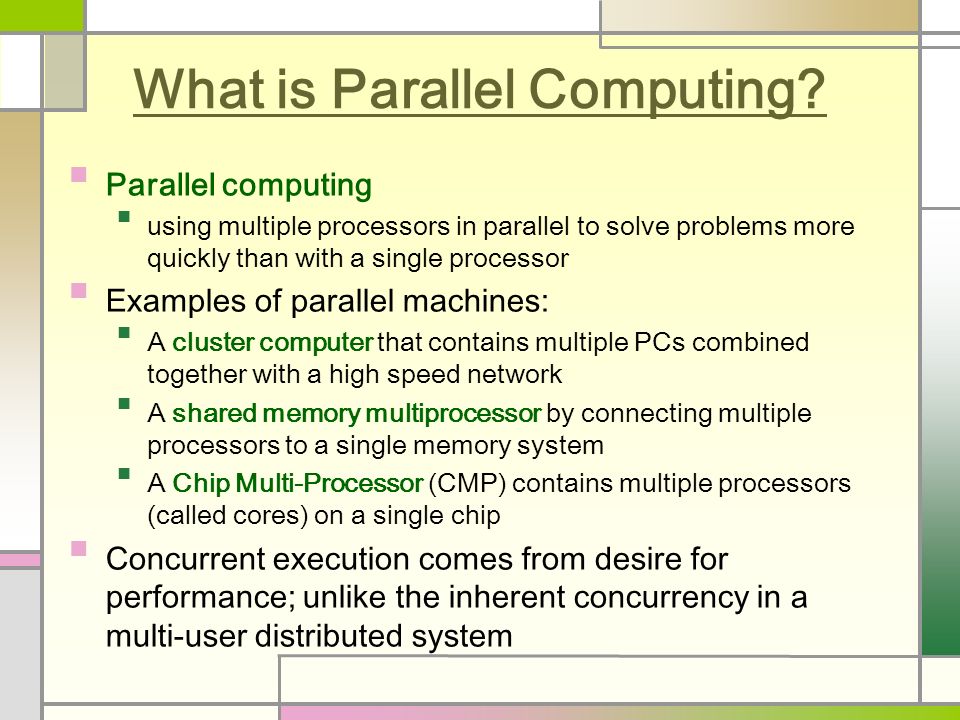 What is Parallel Computing?

Parallel computing

using multiple processors in parallel to solve problems more quickly than with a single processor

Examples of parallel machines:

A cluster computer that contains multiple PCs combined together with a high speed network

A shared memory multiprocessor by connecting multiple processors to a single memory system

A Chip Multi-Processor (CMP) contains multiple processors (called cores) on a single chip

Concurrent execution comes from desire for performance; unlike the inherent concurrency in a multi-user distributed system